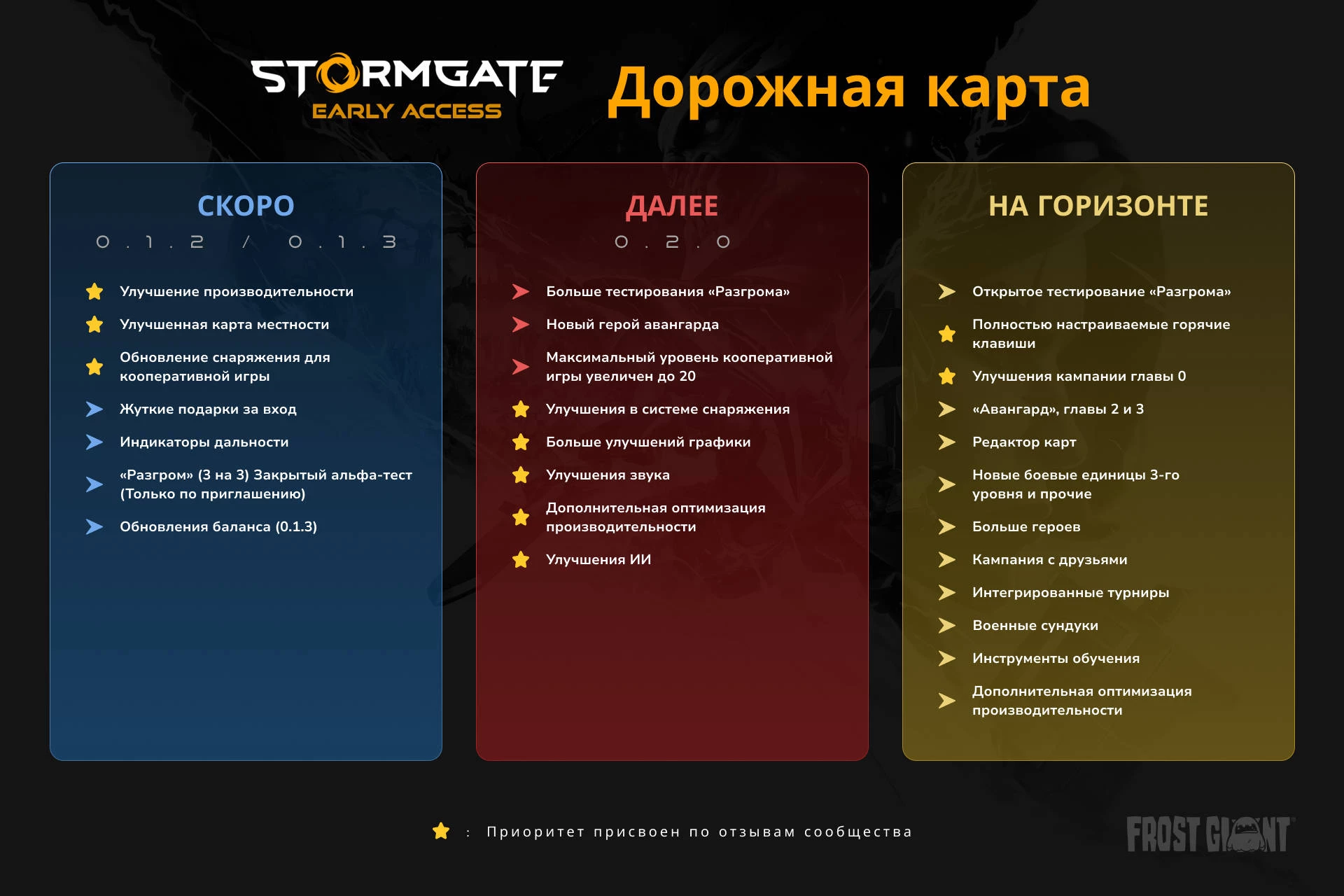 STORMGATE
EARLY ACCESS

Дорожная карта

СКОРО
0.1.2 / 0.1.3

Улучшение производительности
Улучшенная карта местности
Обновление снаряжения для кооперативной игры
Жуткие подарки за вход
Индикаторы дальности
«Разгром» (3 на 3) Закрытый альфа-тест (Только по приглашению)
Обновления баланса (0.1.3)

ДАЛЕЕ
0.2.0

Больше тестирования «Разгрома»
Новый герой авангарда
Максимальный уровень кооперативной игры увеличен до 20
Улучшения в системе снаряжения
Больше улучшений графики
Улучшения звука
Дополнительная оптимизация производительности
Улучшения ИИ

НА ГОРИЗОНТЕ

Открытое тестирование «Разгрома»
Полностью настраиваемые горячие клавиши
Улучшения кампании главы 0
«Авангард», главы 2 и 3
Редактор карт
Новые боевые единицы 3-го уровня и прочие
Больше героев
Кампания с друзьями
Интегрированные турниры
Военные сундуки
Инструменты обучения
Дополнительная оптимизация производительности

: Приоритет присвоен по отзывам сообщества

FROST GIANT